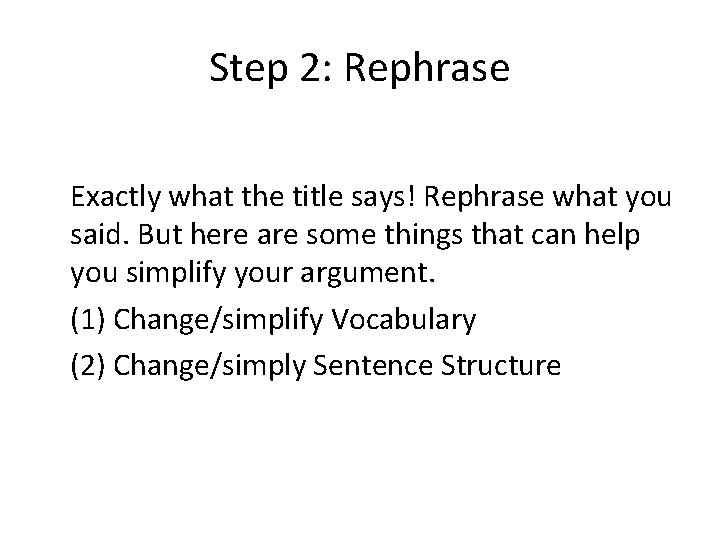 Step 2: Rephrase

Exactly what the title says! Rephrase what you said. But here are some things that can help you simplify your argument.

(1) Change/simplify Vocabulary

(2) Change/simply Sentence Structure